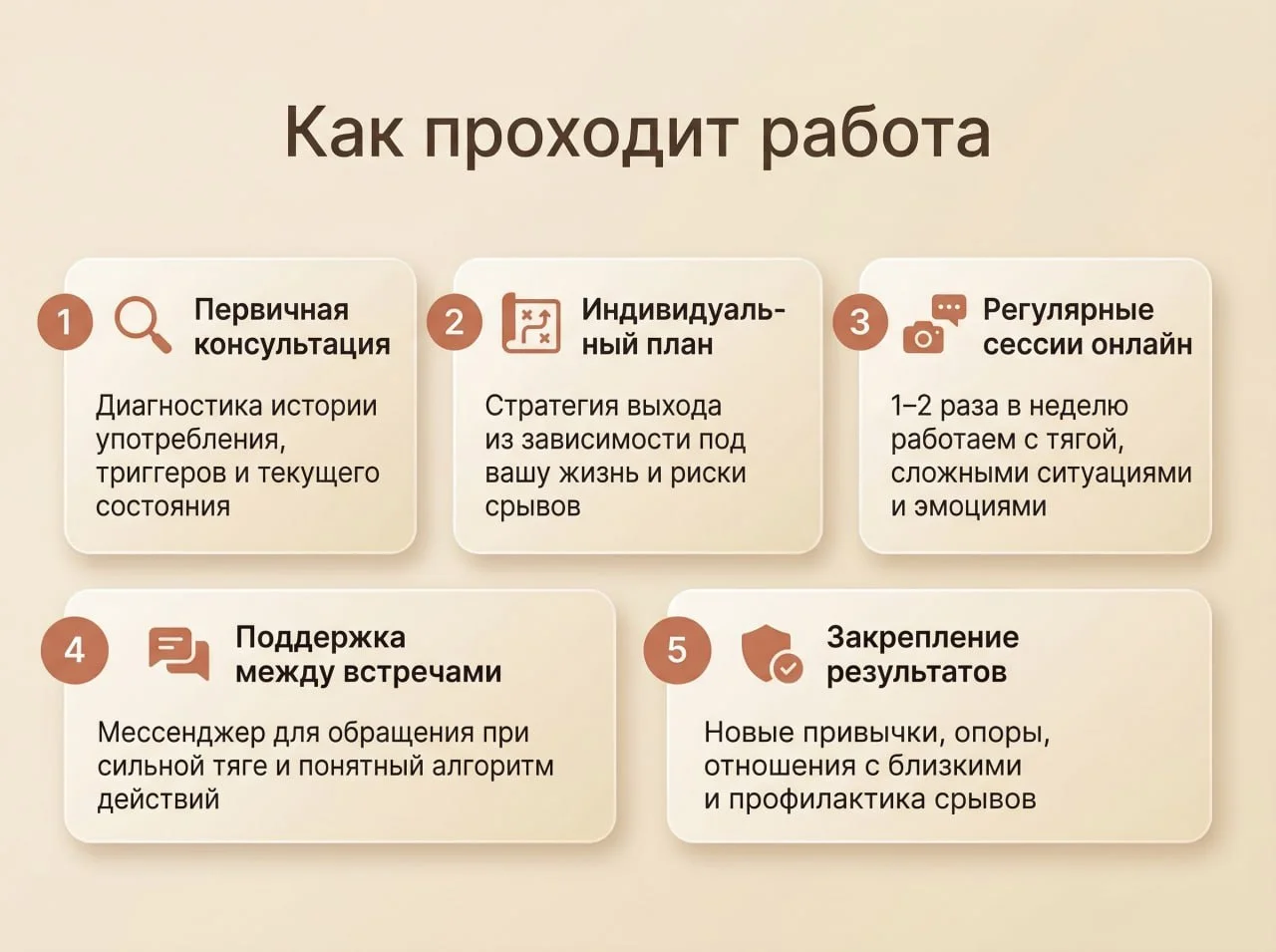 Как проходит работа

1 Первичная консультация

Диагностика истории употребления, триггеров и текущего состояния

2 Индивидуальный план

Стратегия выхода из зависимости под вашу жизнь и риски срывов

3 Регулярные сессии онлайн

1–2 раза в неделю работаем с тягой, сложными ситуациями и эмоциями

4 Поддержка между встречами

Мессенджер для обращения при сильной тяге и понятный алгоритм действий

5 Закрепление результатов

Новые привычки, опоры, отношения с близкими и профилактика срывов